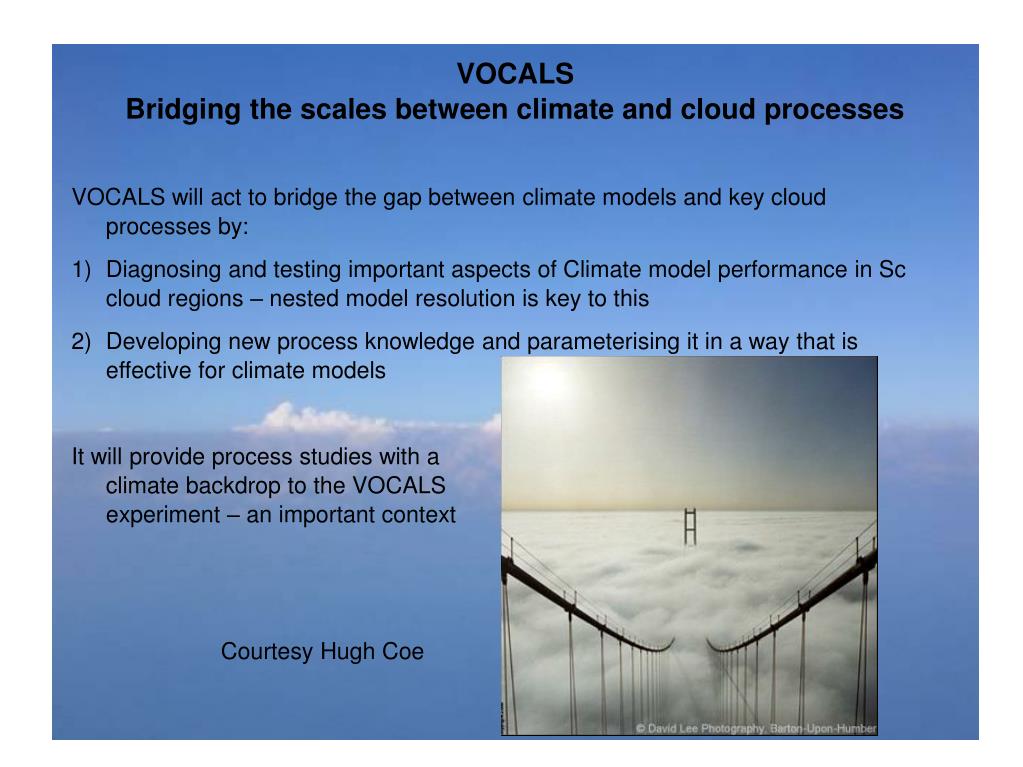 VOCALS
Bridging the scales between climate and cloud processes

VOCALS will act to bridge the gap between climate models and key cloud processes by:

1) Diagnosing and testing important aspects of Climate model performance in Sc cloud regions – nested model resolution is key to this

2) Developing new process knowledge and parameterising it in a way that is effective for climate models

It will provide process studies with a climate backdrop to the VOCALS experiment – an important context

Courtesy Hugh Coe

© David Lee Photography, Barton-Upon-Humber